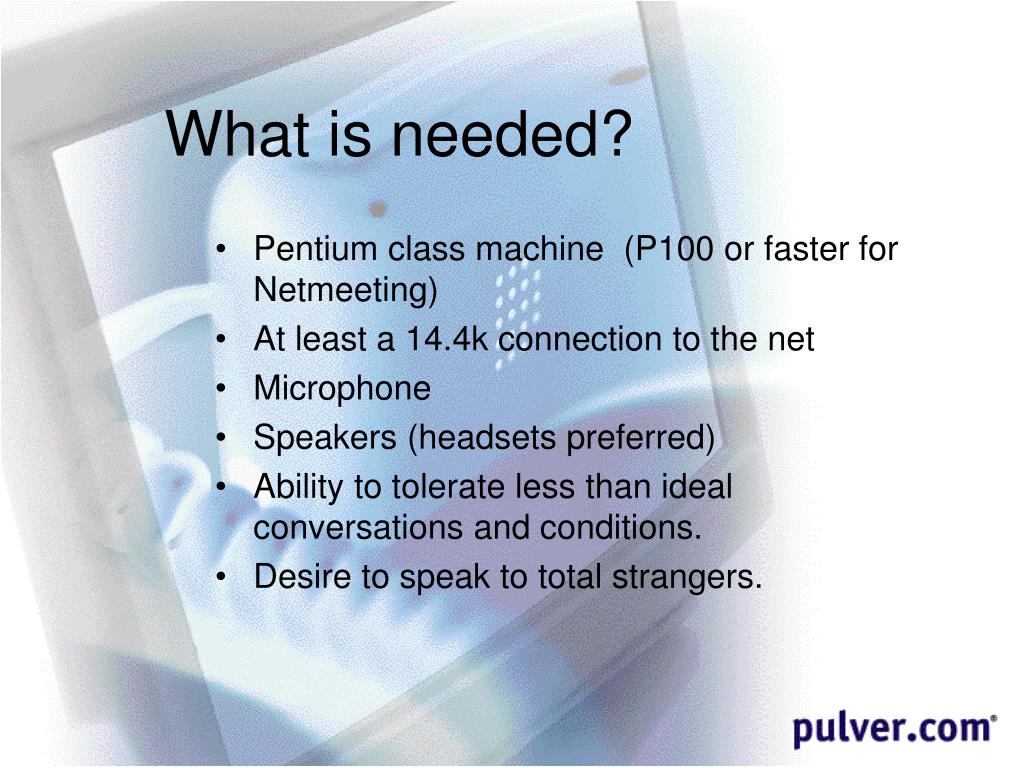 What is needed?

• Pentium class machine (P100 or faster for Netmeeting)
• At least a 14.4k connection to the net
• Microphone
• Speakers (headsets preferred)
• Ability to tolerate less than ideal conversations and conditions.
• Desire to speak to total strangers.

pulver.com®